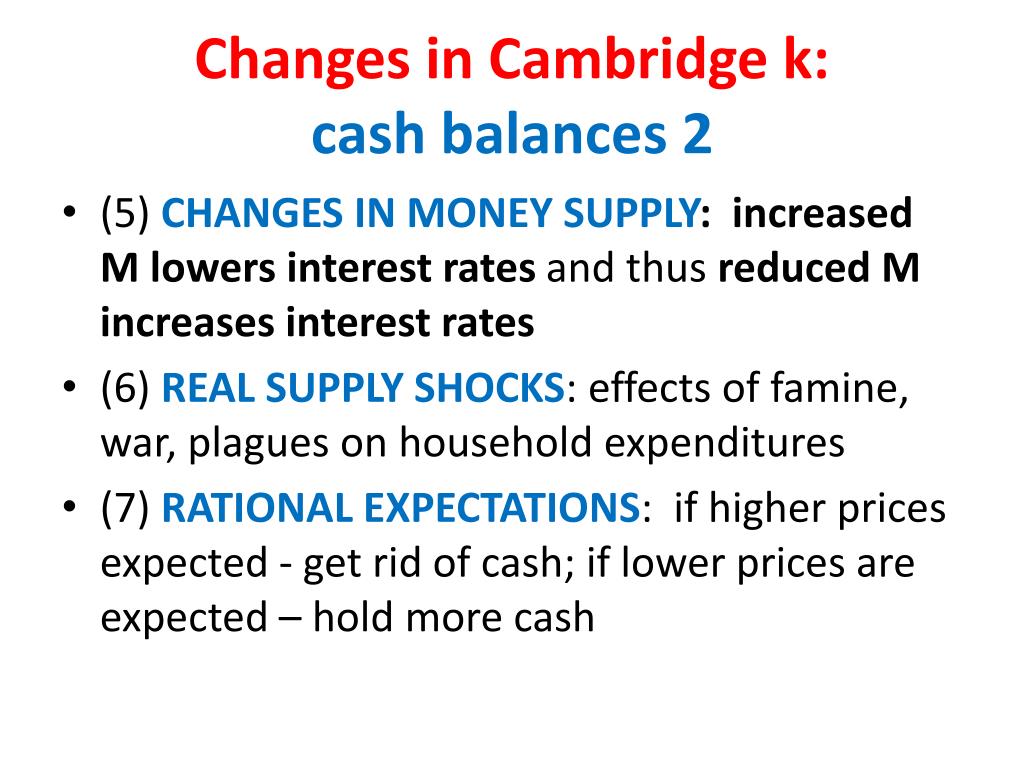 Changes in Cambridge k:
cash balances 2

• (5) CHANGES IN MONEY SUPPLY: increased M lowers interest rates and thus reduced M increases interest rates
• (6) REAL SUPPLY SHOCKS: effects of famine, war, plagues on household expenditures
• (7) RATIONAL EXPECTATIONS: if higher prices expected - get rid of cash; if lower prices are expected – hold more cash